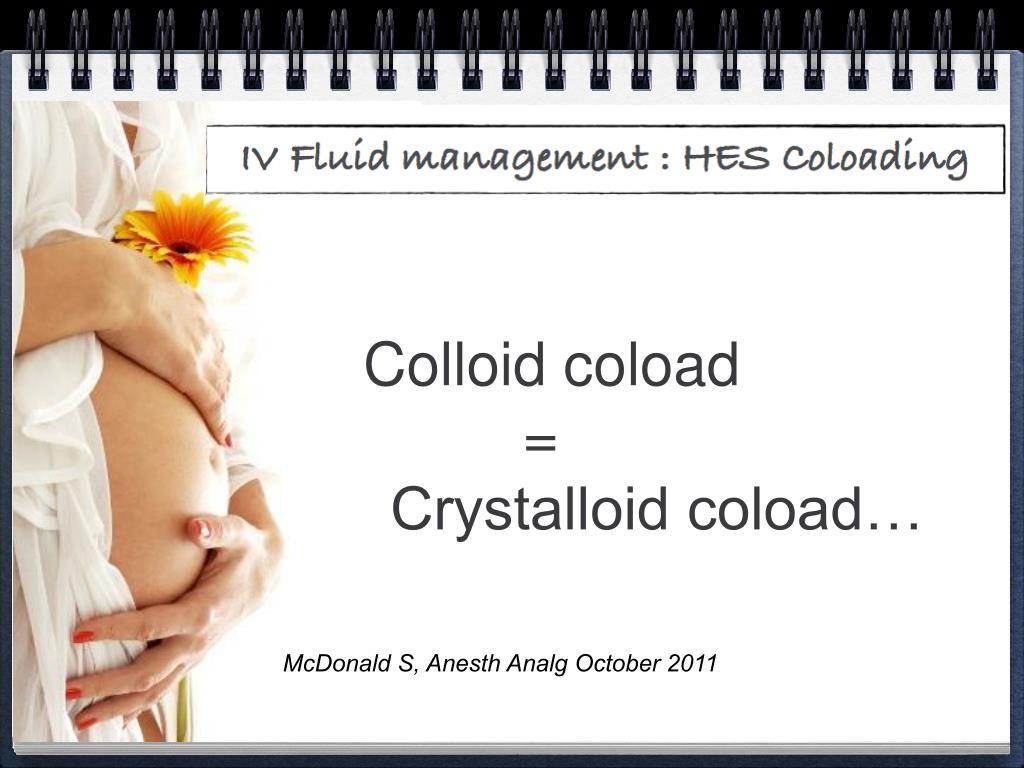 IV Fluid management : HES Coloading

Colloid coload
=
Crystalloid coload…

McDonald S, Anesth Analg October 2011